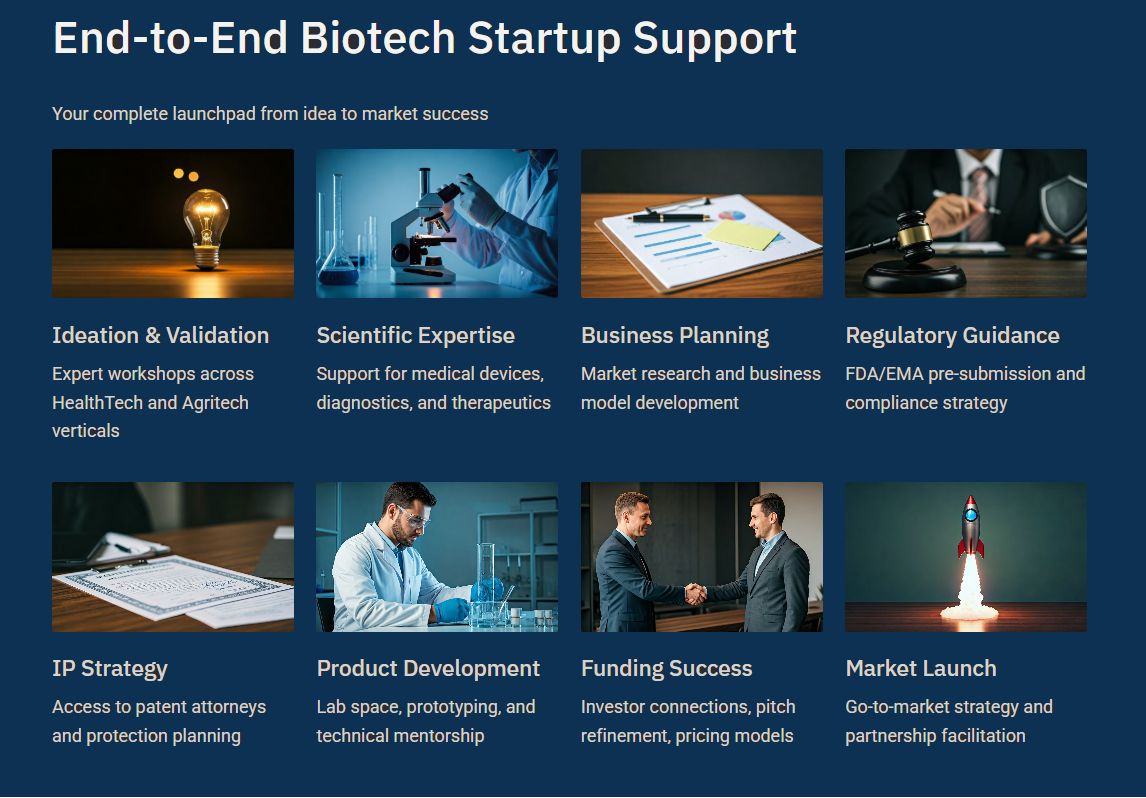 End-to-End Biotech Startup Support

Your complete launchpad from idea to market success

Ideation & Validation

Expert workshops across HealthTech and Agritech verticals

Scientific Expertise

Support for medical devices, diagnostics, and therapeutics

Business Planning

Market research and business model development

Regulatory Guidance

FDA/EMA pre-submission and compliance strategy

IP Strategy

Access to patent attorneys and protection planning

Product Development

Lab space, prototyping, and technical mentorship

Funding Success

Investor connections, pitch refinement, pricing models

Market Launch

Go-to-market strategy and partnership facilitation